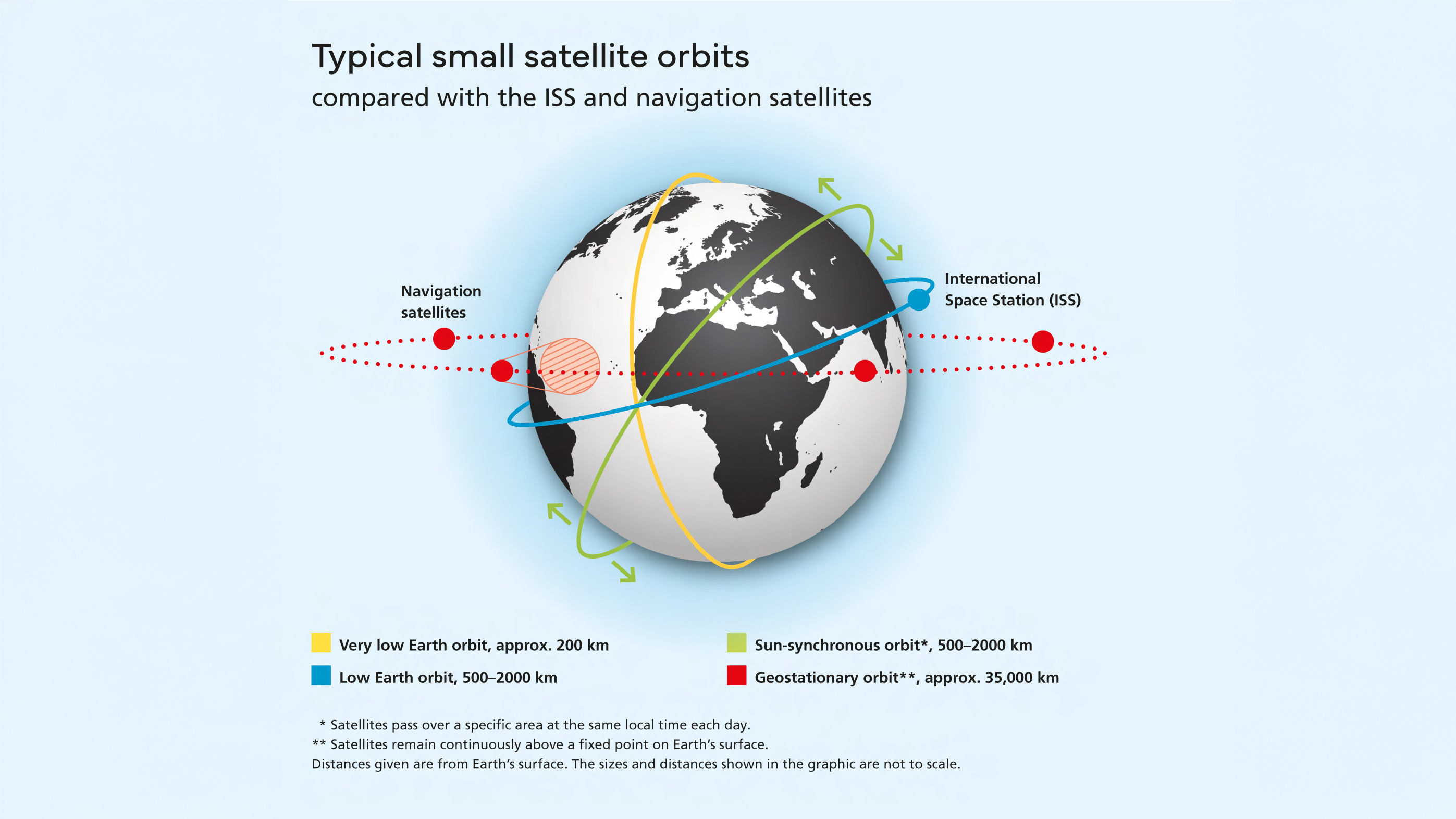 Typical small satellite orbits
compared with the ISS and navigation satellites

Navigation satellites

International Space Station (ISS)

Very low Earth orbit, approx. 200 km

Low Earth orbit, 500–2000 km

Sun-synchronous orbit*, 500–2000 km

Geostationary orbit**, approx. 35,000 km

* Satellites pass over a specific area at the same local time each day.
** Satellites remain continuously above a fixed point on Earth's surface.
Distances given are from Earth's surface. The sizes and distances shown in the graphic are not to scale.